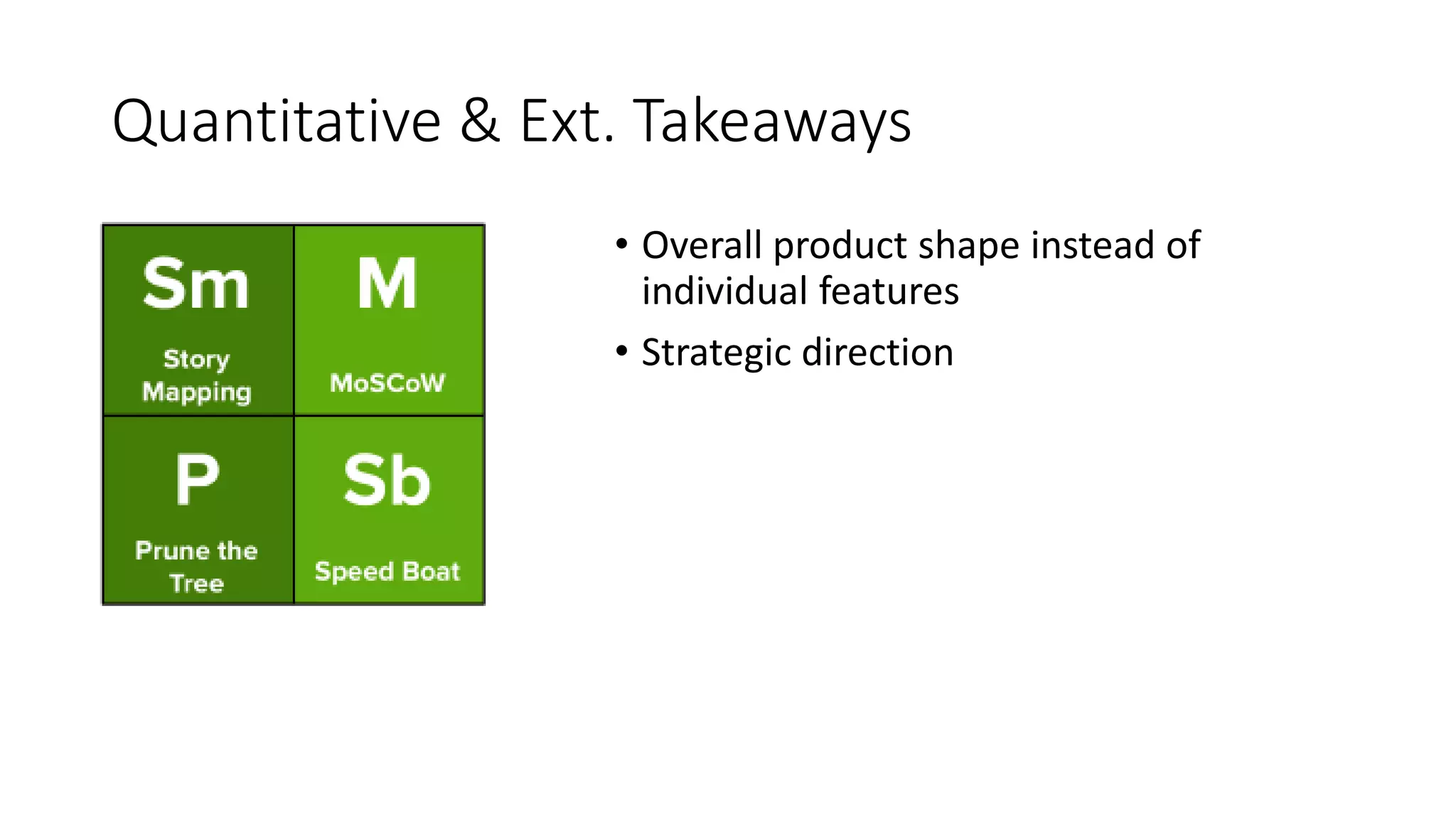 Quantitative & Ext. Takeaways

Sm
Story Mapping

M
MoSCoW

P
Prune the Tree

Sb
Speed Boat

• Overall product shape instead of individual features

• Strategic direction